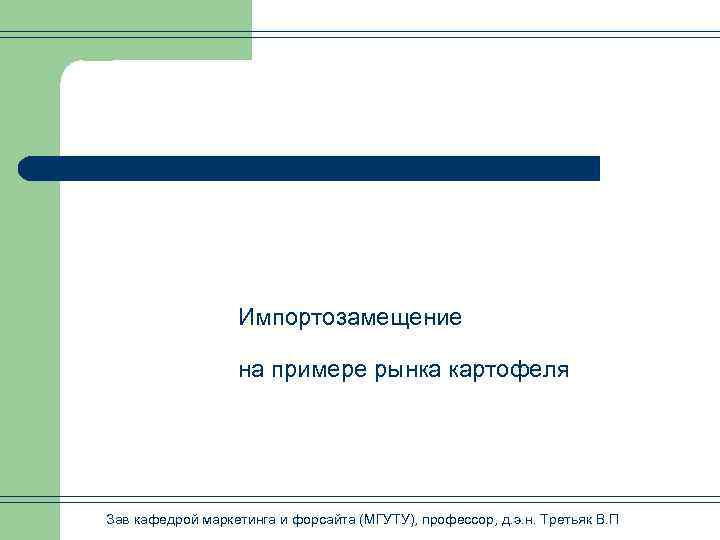 Импортозамещение

на примере рынка картофеля

Зав кафедрой маркетинга и форсайта (МГУТУ), профессор, д.э.н. Третьяк В.П